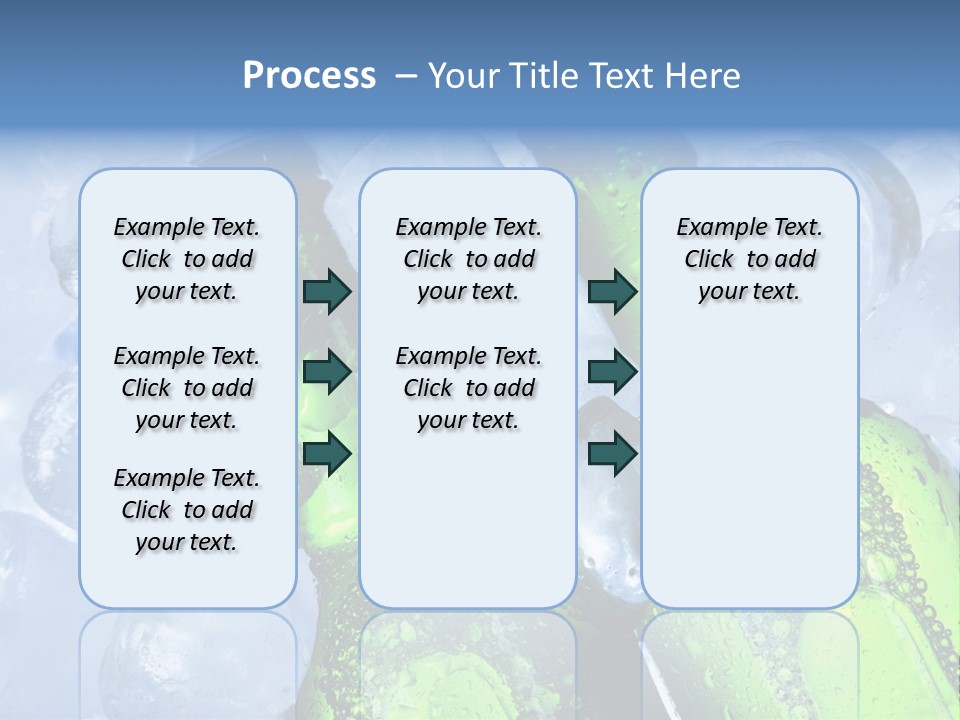 Process – Your Title Text Here

Example Text. Click to add your text.

Example Text. Click to add your text.

Example Text. Click to add your text.

Example Text. Click to add your text.

Example Text. Click to add your text.

Example Text. Click to add your text.